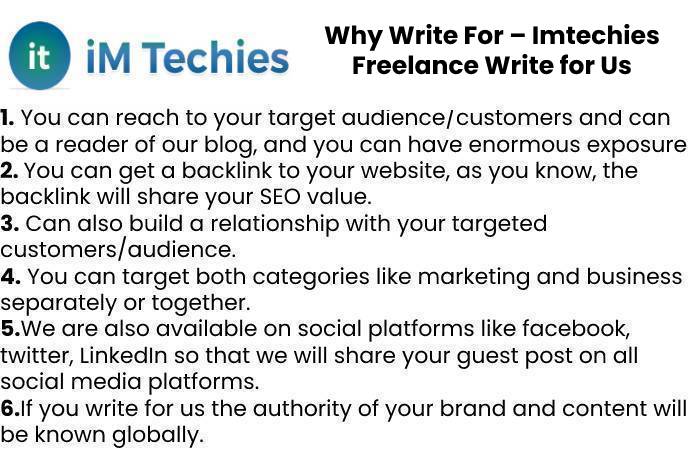 it iM Techies

Why Write For – Imtechies Freelance Write for Us

1. You can reach to your target audience/customers and can be a reader of our blog, and you can have enormous exposure
2. You can get a backlink to your website, as you know, the backlink will share your SEO value.
3. Can also build a relationship with your targeted customers/audience.
4. You can target both categories like marketing and business separately or together.
5.We are also available on social platforms like facebook, twitter, LinkedIn so that we will share your guest post on all social media platforms.
6.If you write for us the authority of your brand and content will be known globally.